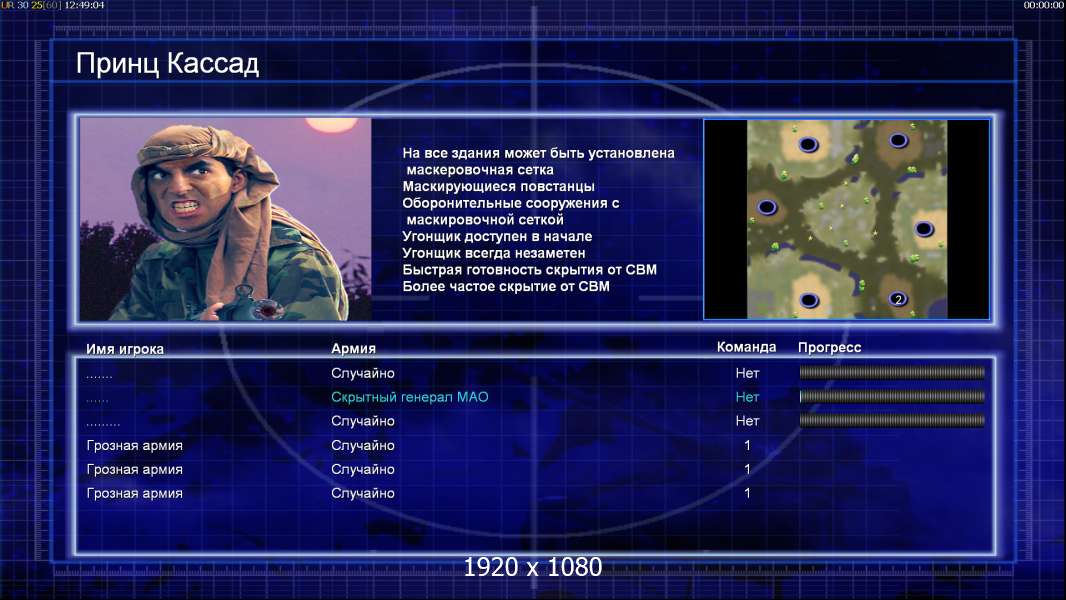 UR 30 25[60] 12:49:04

00:00:00

Принц Кассад

На все здания может быть установлена маскеровочная сетка
Маскирующиеся повстанцы
Оборонительные сооружения с маскировочной сеткой
Угонщик доступен в начале
Угонщик всегда незаметен
Быстрая готовность скрытия от СВМ
Более частое скрытие от СВМ

2

| Имя игрока | Армия | Команда | Прогресс |
|---|---|---|---|
| ....... | Случайно | Нет | |
| ...... | Скрытный генерал МАО | Нет | |
| ......... | Случайно | Нет | |
| Грозная армия | Случайно | 1 | |
| Грозная армия | Случайно | 1 | |
| Грозная армия | Случайно | 1 | |

1920 x 1080